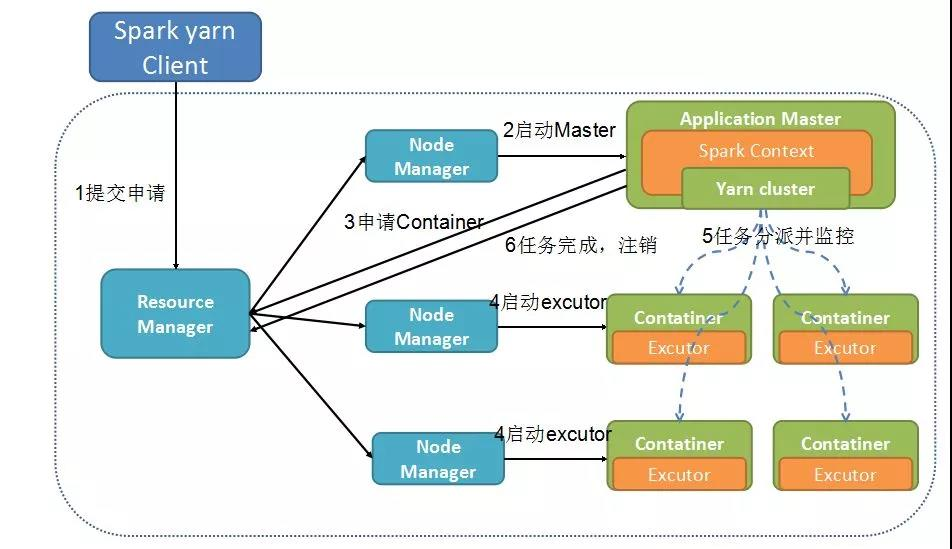 Spark yarn Client

1提交申请

Resource Manager

Node Manager

2启动Master

Application Master

Spark Context

Yarn cluster

3申请Container

6任务完成，注销

5任务分派并监控

Node Manager

4启动excutor

Contatiner

Excutor

Contatiner

Excutor

Node Manager

4启动excutor

Contatiner

Excutor

Contatiner

Excutor